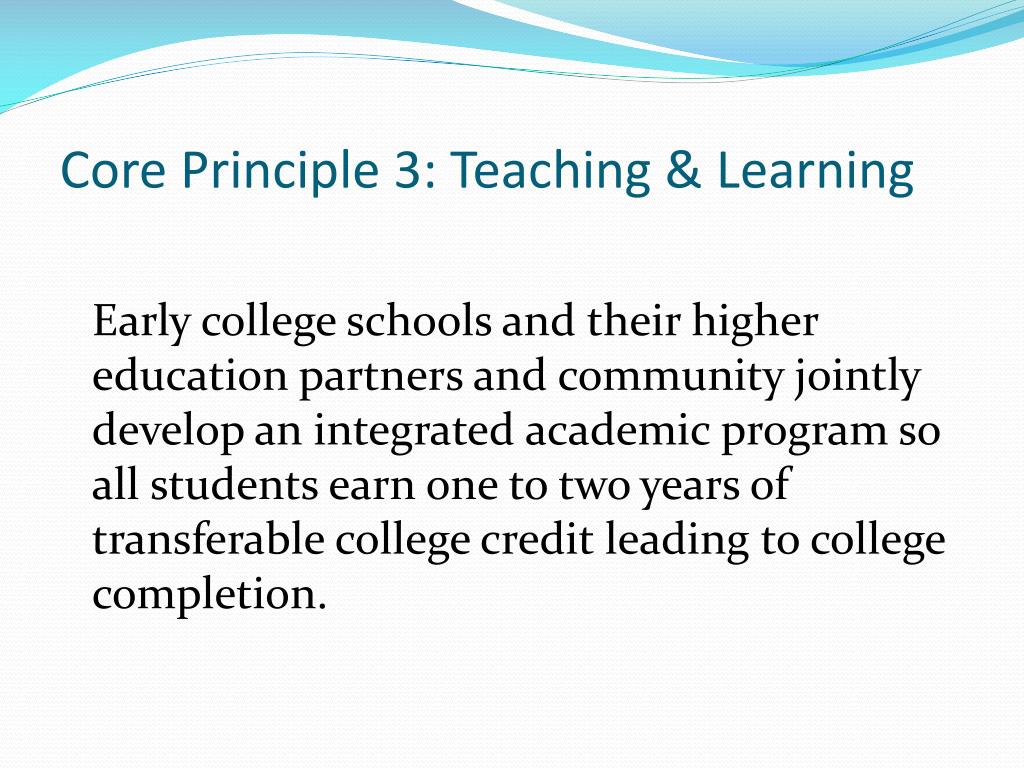 Core Principle 3: Teaching & Learning

Early college schools and their higher education partners and community jointly develop an integrated academic program so all students earn one to two years of transferable college credit leading to college completion.